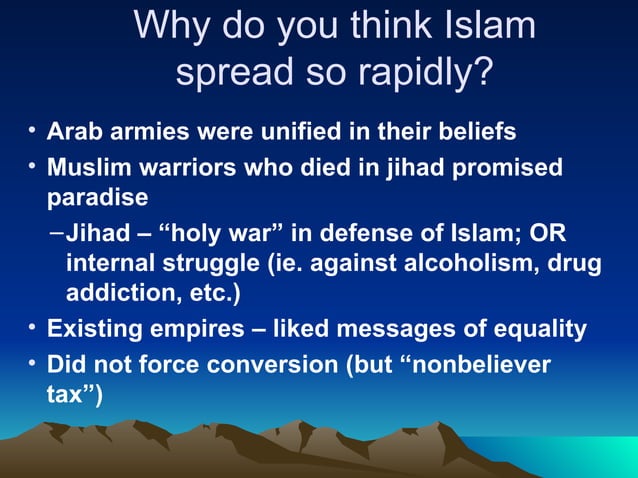 Why do you think Islam spread so rapidly?

• Arab armies were unified in their beliefs
• Muslim warriors who died in jihad promised paradise
– Jihad – “holy war” in defense of Islam; OR internal struggle (ie. against alcoholism, drug addiction, etc.)
• Existing empires – liked messages of equality
• Did not force conversion (but “nonbeliever tax”)